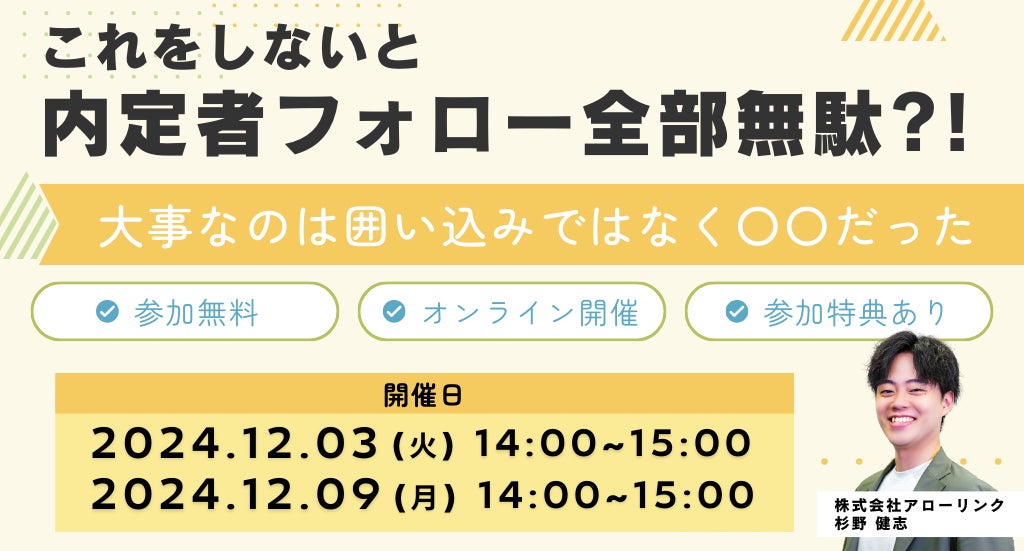 これをしないと
内定者フォロー全部無駄?!

大事なのは囲い込みではなく〇〇だった

参加無料

オンライン開催

参加特典あり

開催日

2024.12.03 (火) 14:00~15:00
2024.12.09 (月) 14:00~15:00

株式会社アローリンク
杉野 健志